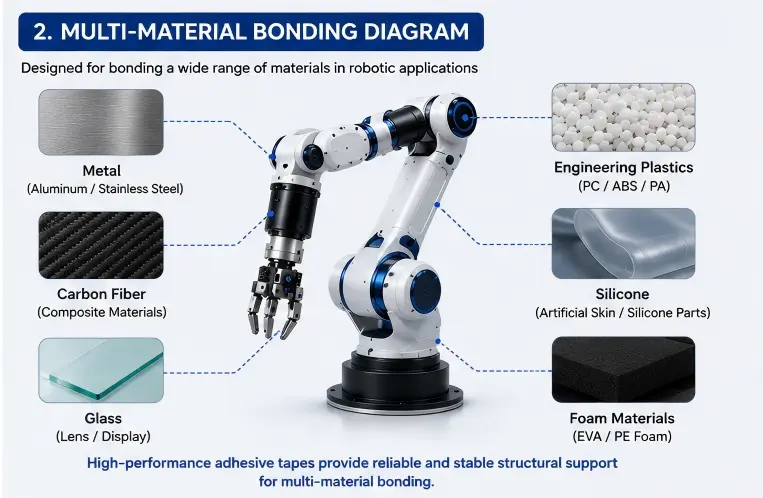 2. MULTI-MATERIAL BONDING DIAGRAM

Designed for bonding a wide range of materials in robotic applications

Metal
(Aluminum / Stainless Steel)

Carbon Fiber
(Composite Materials)

Glass
(Lens / Display)

Engineering Plastics
(PC / ABS / PA)

Silicone
(Artificial Skin / Silicone Parts)

Foam Materials
(EVA / PE Foam)

High-performance adhesive tapes provide reliable and stable structural support for multi-material bonding.